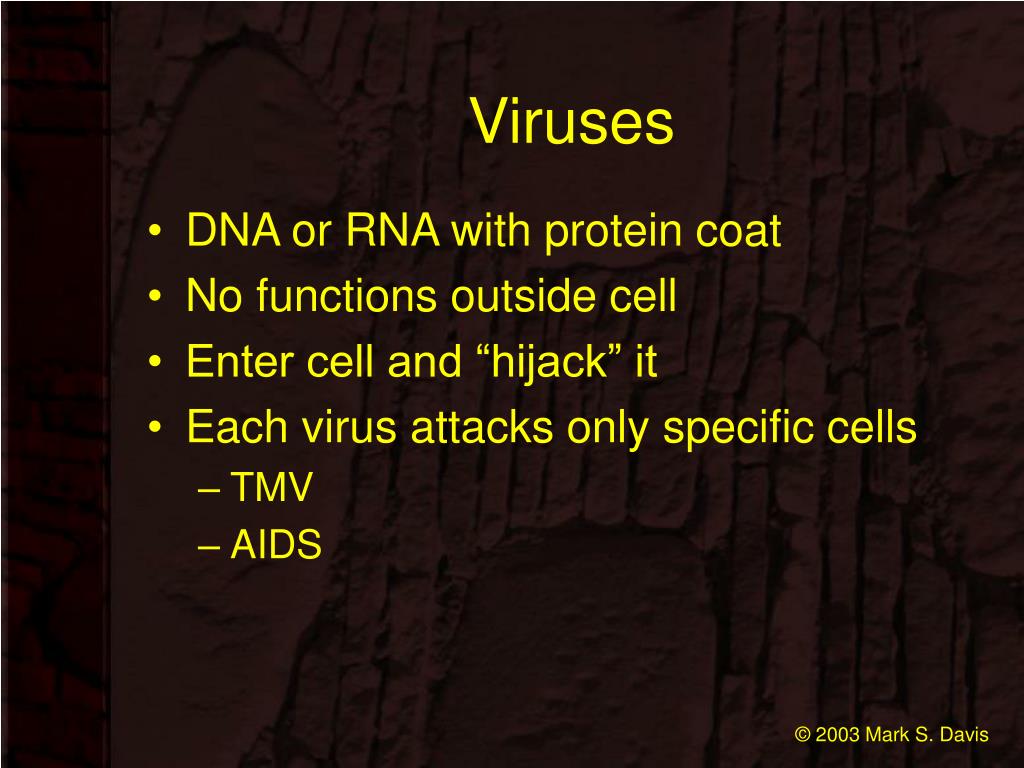 Viruses

• DNA or RNA with protein coat
• No functions outside cell
• Enter cell and “hijack” it
• Each virus attacks only specific cells
– TMV
– AIDS

© 2003 Mark S. Davis